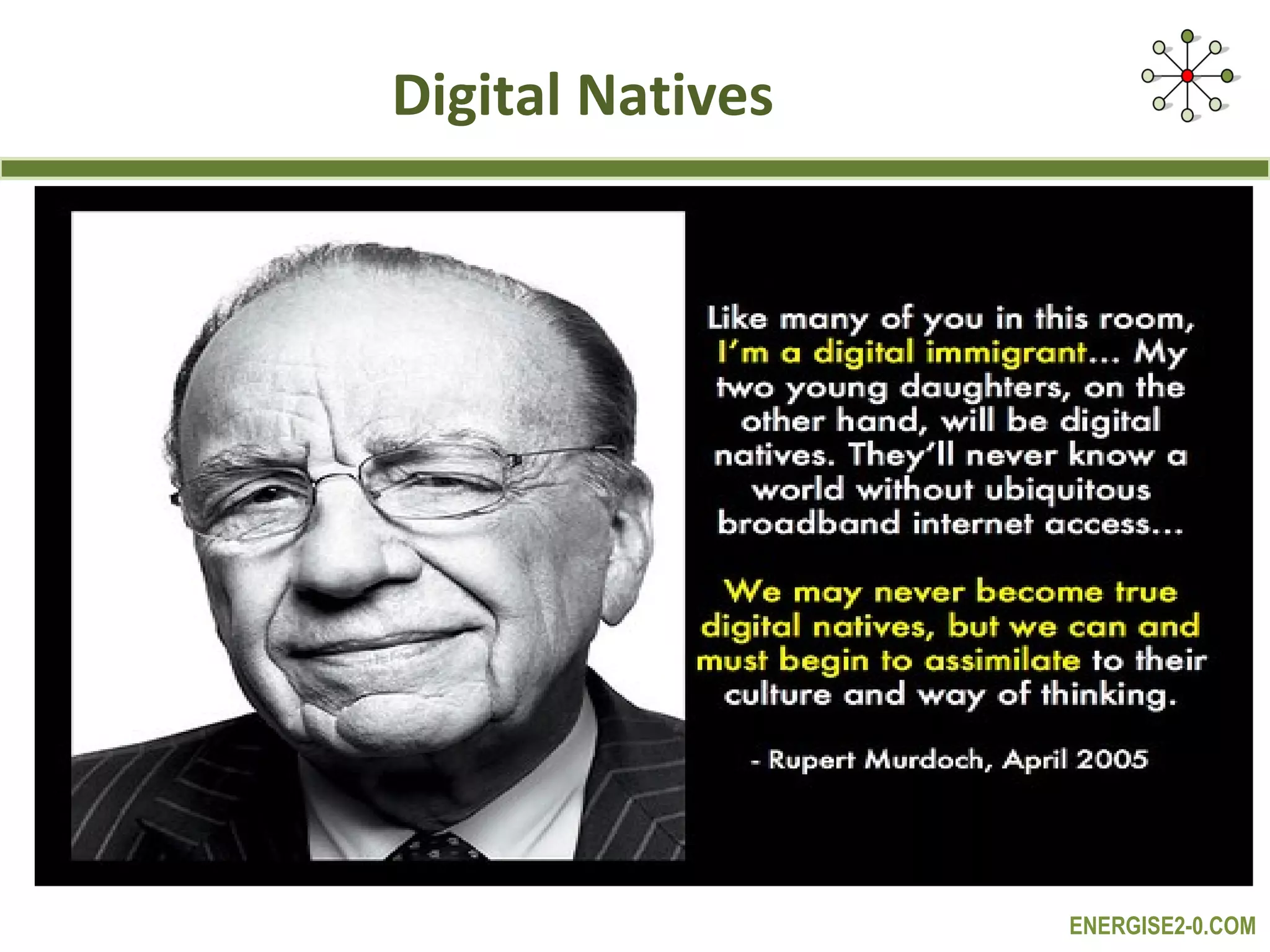 Digital Natives

Like many of you in this room, I'm a digital immigrant... My two young daughters, on the other hand, will be digital natives. They'll never know a world without ubiquitous broadband internet access...

We may never become true digital natives, but we can and must begin to assimilate to their culture and way of thinking.

- Rupert Murdoch, April 2005

ENERGISE2-0.COM